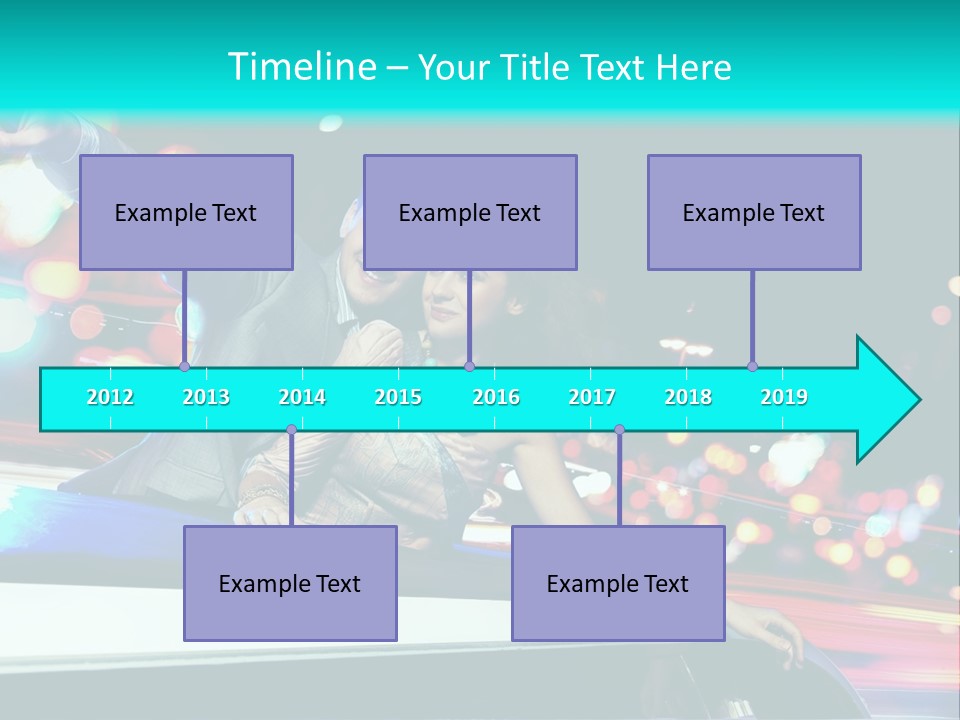 Timeline – Your Title Text Here

Example Text

Example Text

Example Text

2012 2013 2014 2015 2016 2017 2018 2019

Example Text

Example Text